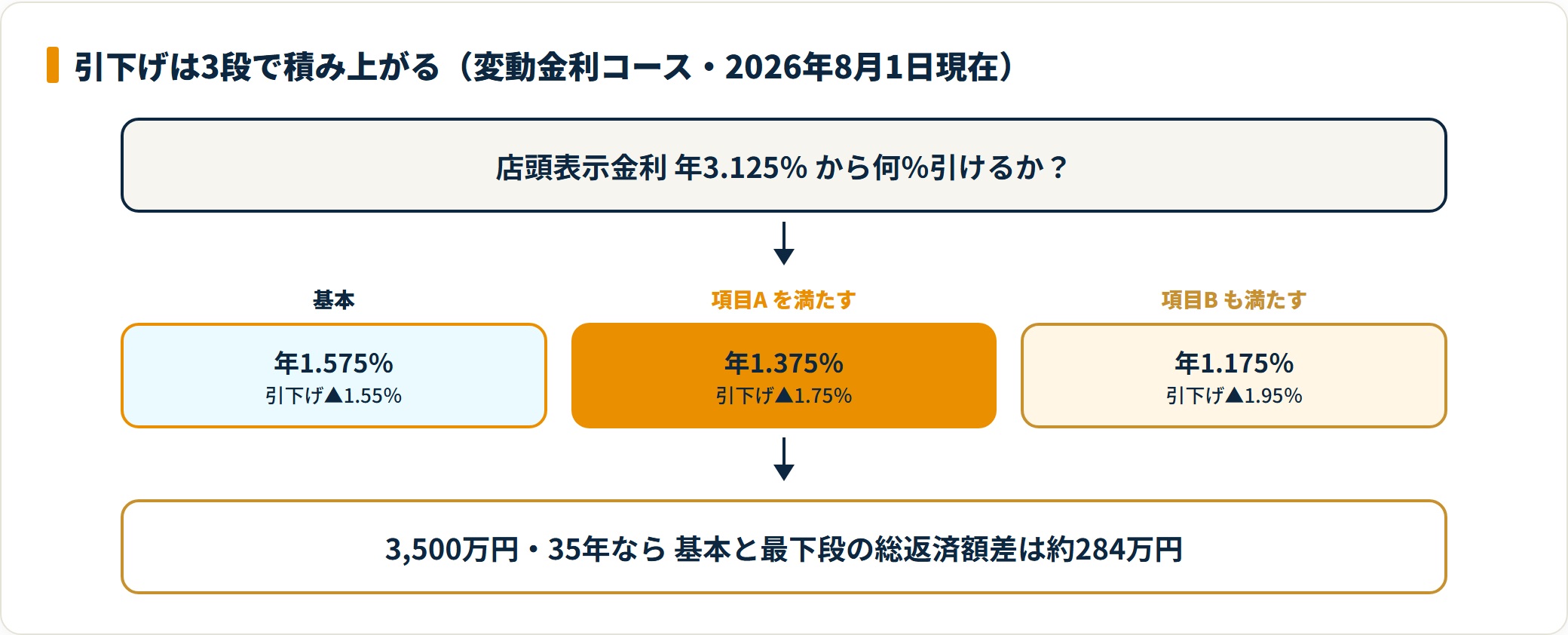 引下げは3段で積み上がる（変動金利コース・2026年8月1日現在）

店頭表示金利 年3.125% から何%引けるか？

基本

年1.575%
引下げ▲1.55%

項目A を満たす

年1.375%
引下げ▲1.75%

項目B も満たす

年1.175%
引下げ▲1.95%

3,500万円・35年なら 基本と最下段の総返済額差は約284万円